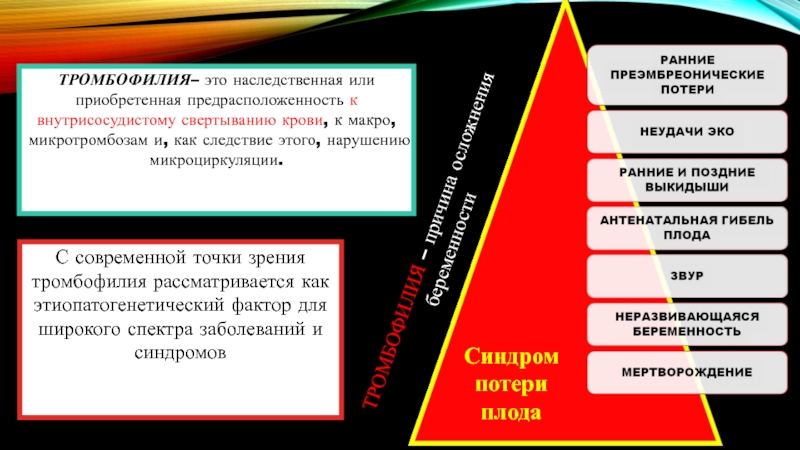 ТРОМБОФИЛИЯ– это наследственная или приобретенная предрасположенность к внутрисосудистому свертыванию крови, к макро, микротромбозам и, как следствие этого, нарушению микроциркуляции.

С современной точки зрения тромбофилия рассматривается как этиопатогенетический фактор для широкого спектра заболеваний и синдромов

ТРОМБОФИЛИЯ – причина осложнения беременности

Синдром потери плода

РАННИЕ ПРЕЭМБРЕОНИЧЕСКИЕ ПОТЕРИ

НЕУДАЧИ ЭКО

РАННИЕ И ПОЗДНИЕ ВЫКИДЫШИ

АНТЕНАТАЛЬНАЯ ГИБЕЛЬ ПЛОДА

ЗВУР

НЕРАЗВИВАЮЩАЯСЯ БЕРЕМЕННОСТЬ

МЕРТВОРОЖДЕНИЕ